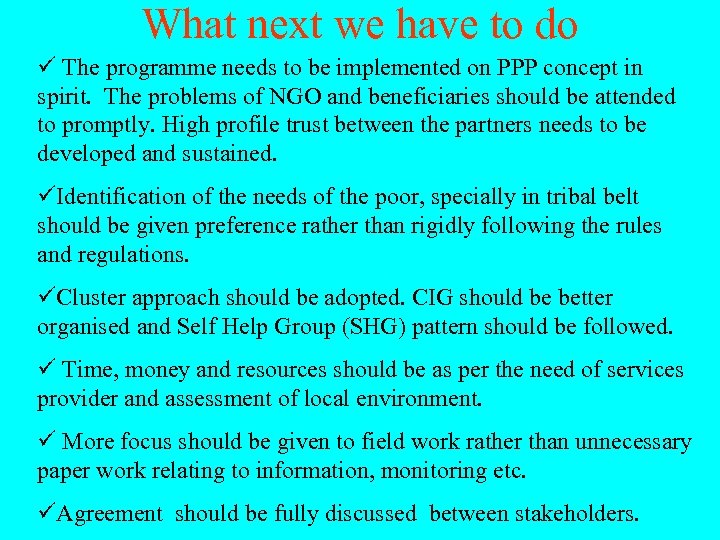 What next we have to do

✓ The programme needs to be implemented on PPP concept in spirit. The problems of NGO and beneficiaries should be attended to promptly. High profile trust between the partners needs to be developed and sustained.

✓Identification of the needs of the poor, specially in tribal belt should be given preference rather than rigidly following the rules and regulations.

✓Cluster approach should be adopted. CIG should be better organised and Self Help Group (SHG) pattern should be followed.

✓ Time, money and resources should be as per the need of services provider and assessment of local environment.

✓ More focus should be given to field work rather than unnecessary paper work relating to information, monitoring etc.

✓Agreement should be fully discussed between stakeholders.